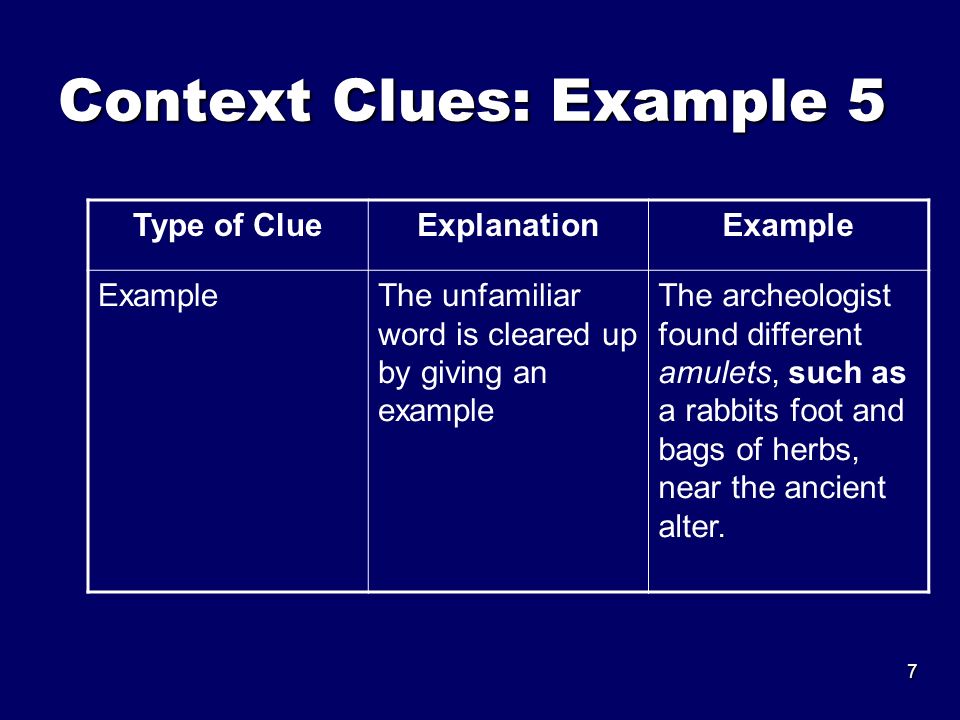 Context Clues: Example 5

| Type of Clue | Explanation | Example |
|---|---|---|
| Example | The unfamiliar word is cleared up by giving an example | The archeologist found different amulets, such as a rabbits foot and bags of herbs, near the ancient alter. |

7